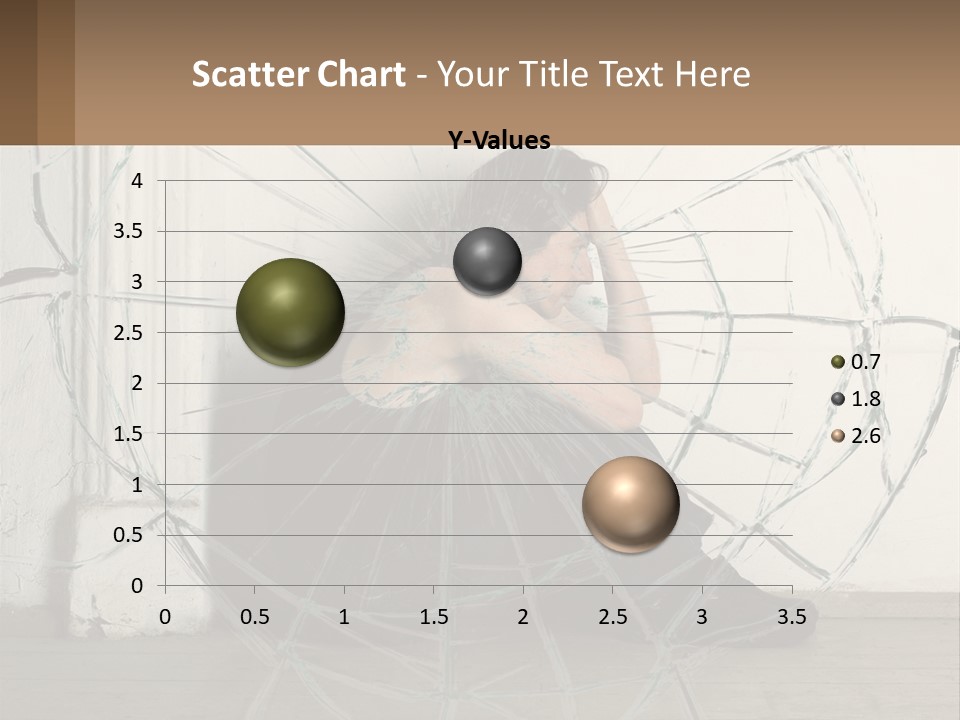 Scatter Chart - Your Title Text Here

Y-Values

4
3.5
3
2.5
2
1.5
1
0.5
0

0 0.5 1 1.5 2 2.5 3 3.5

0.7
1.8
2.6